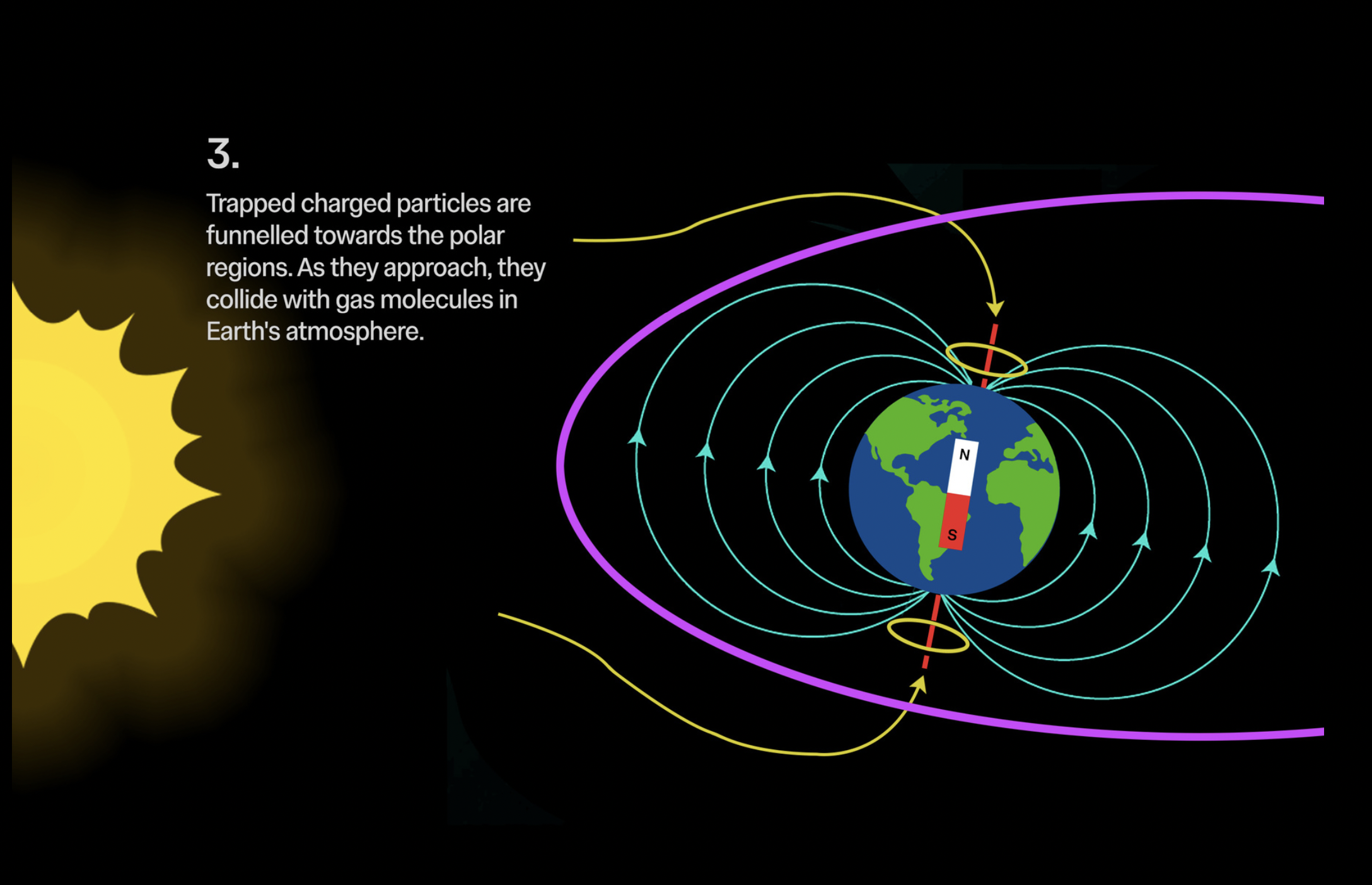 3.

Trapped charged particles are funnelled towards the polar regions. As they approach, they collide with gas molecules in Earth's atmosphere.

N

S